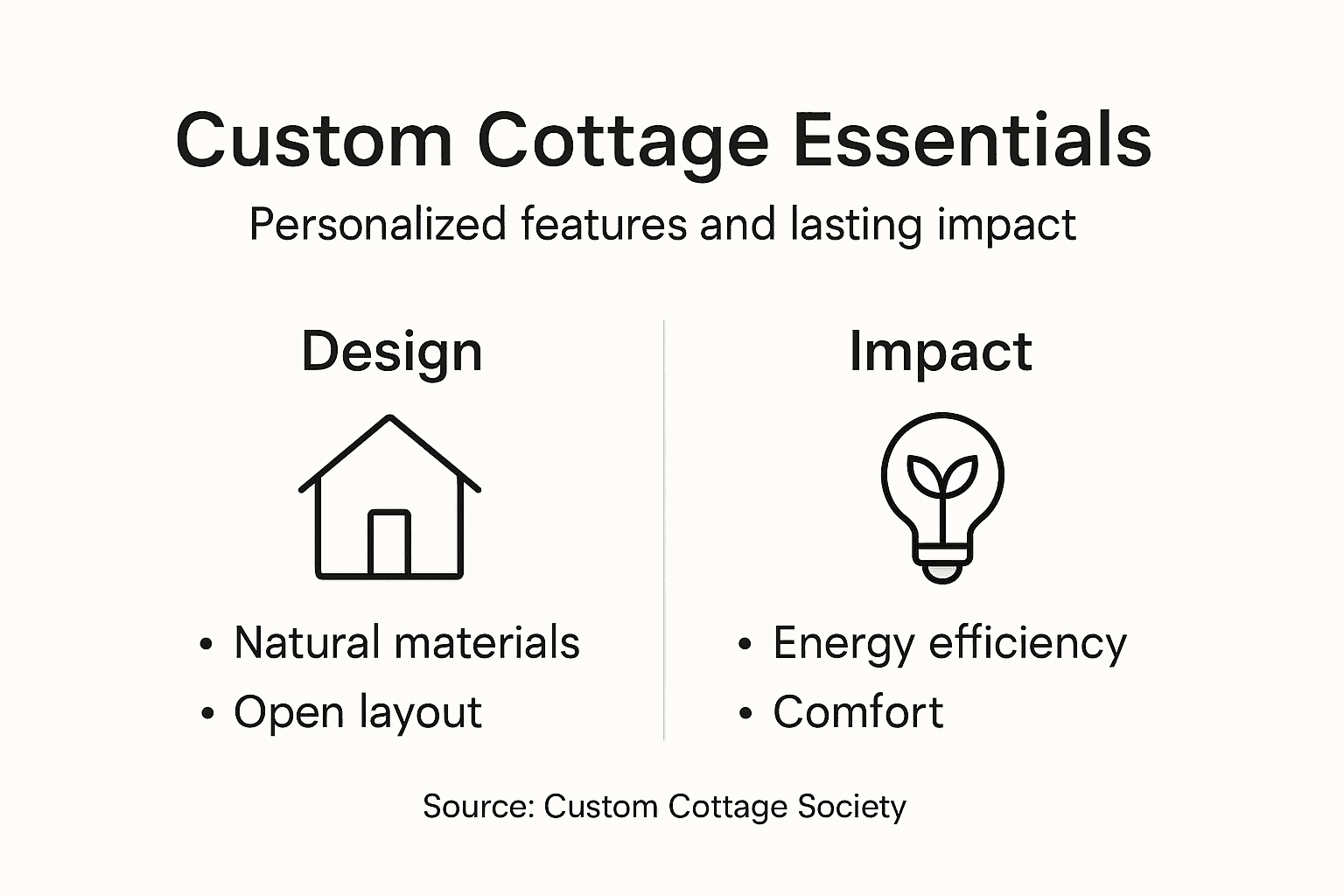 Custom Cottage Essentials

Personalized features and lasting impact

Design

• Natural materials
• Open layout

Impact

• Energy efficiency
• Comfort

Source: Custom Cottage Society